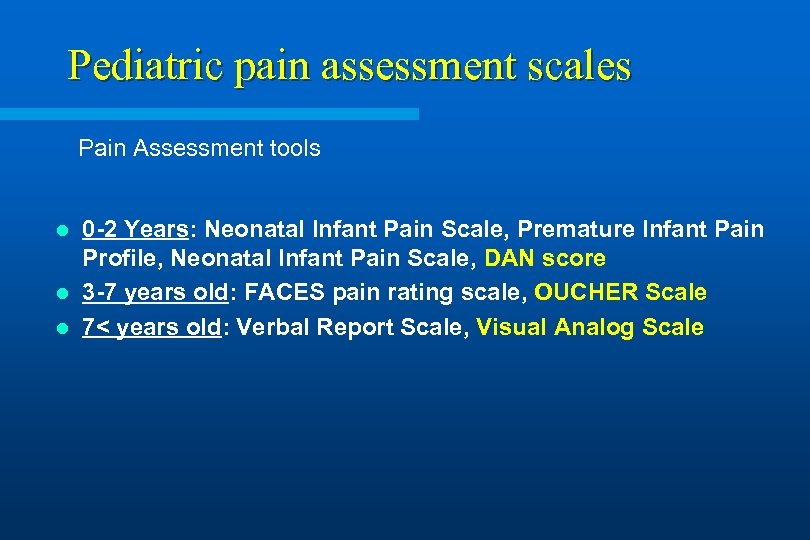 Pediatric pain assessment scales

Pain Assessment tools

- 0-2 Years: Neonatal Infant Pain Scale, Premature Infant Pain Profile, Neonatal Infant Pain Scale, DAN score
- 3-7 years old: FACES pain rating scale, OUCHER Scale
- 7< years old: Verbal Report Scale, Visual Analog Scale